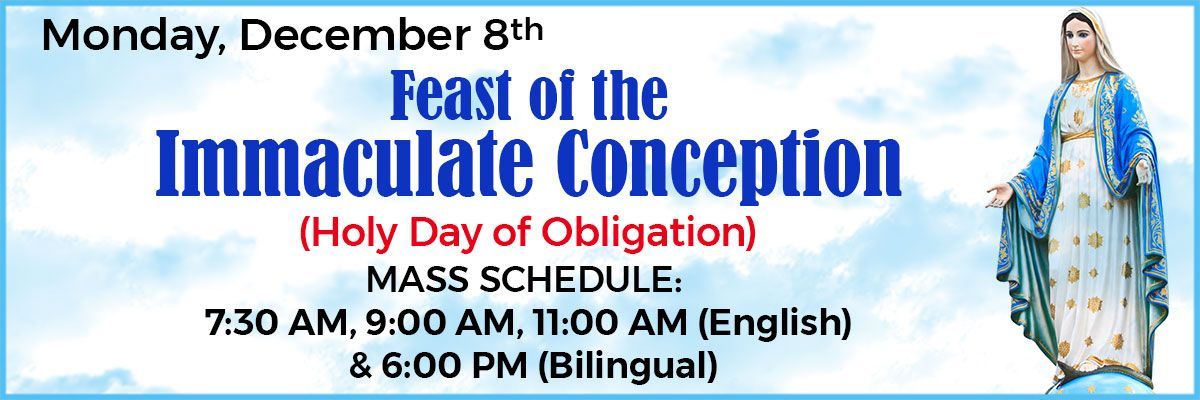 Monday, December 8th

Feast of the Immaculate Conception

(Holy Day of Obligation)

MASS SCHEDULE:
7:30 AM, 9:00 AM, 11:00 AM (English)
& 6:00 PM (Bilingual)